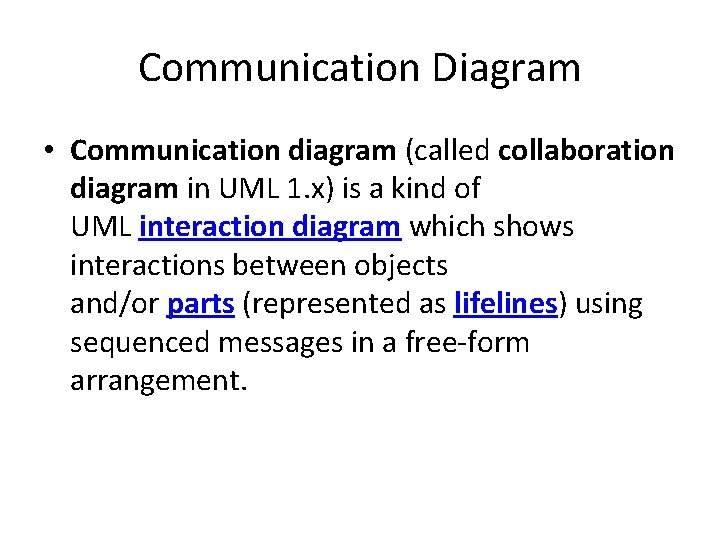 Communication Diagram

• Communication diagram (called collaboration diagram in UML 1.x) is a kind of UML interaction diagram which shows interactions between objects and/or parts (represented as lifelines) using sequenced messages in a free-form arrangement.